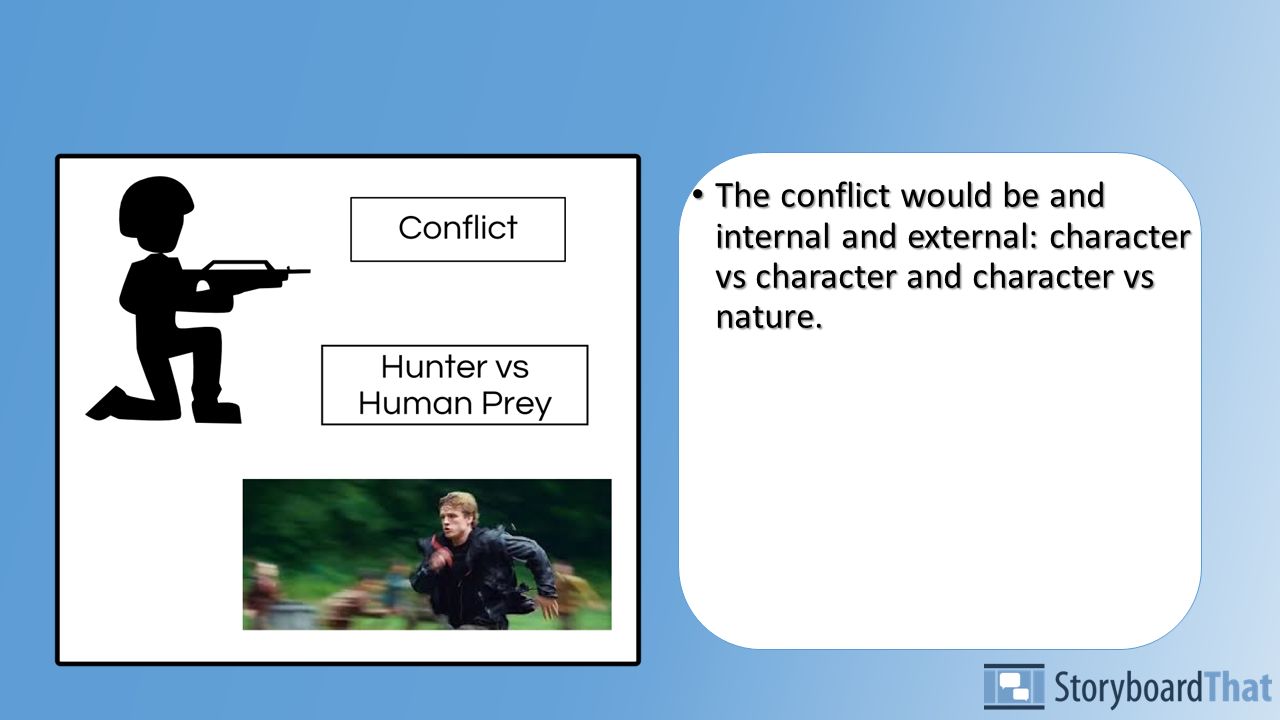 Conflict

Hunter vs Human Prey

• The conflict would be and internal and external: character vs character and character vs nature.

StoryboardThat